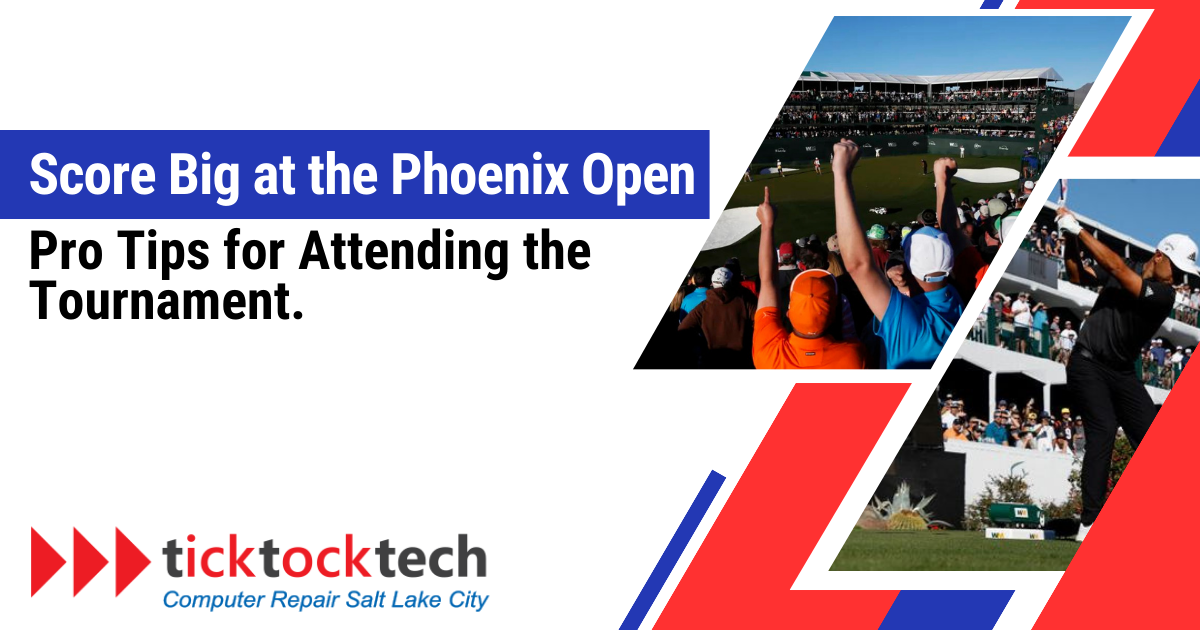 Score Big at the Phoenix Open

Pro Tips for Attending the Tournament.

ticktocktech
Computer Repair Salt Lake City